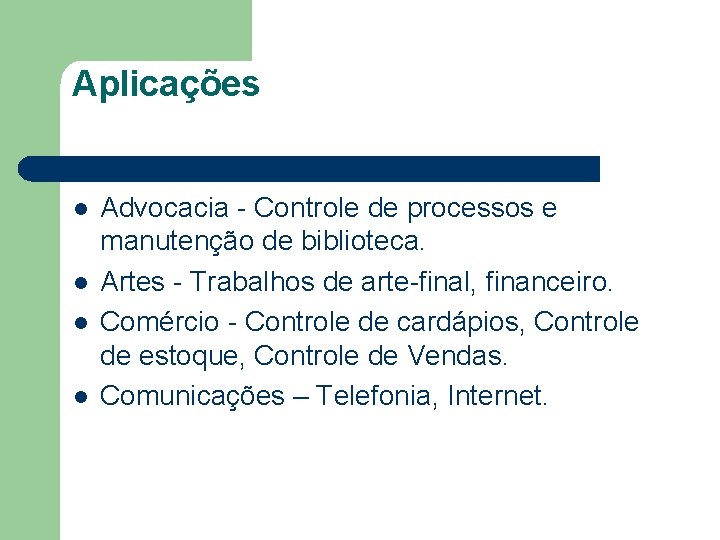 Aplicações

- Advocacia - Controle de processos e manutenção de biblioteca.
- Artes - Trabalhos de arte-final, financeiro.
- Comércio - Controle de cardápios, Controle de estoque, Controle de Vendas.
- Comunicações – Telefonia, Internet.